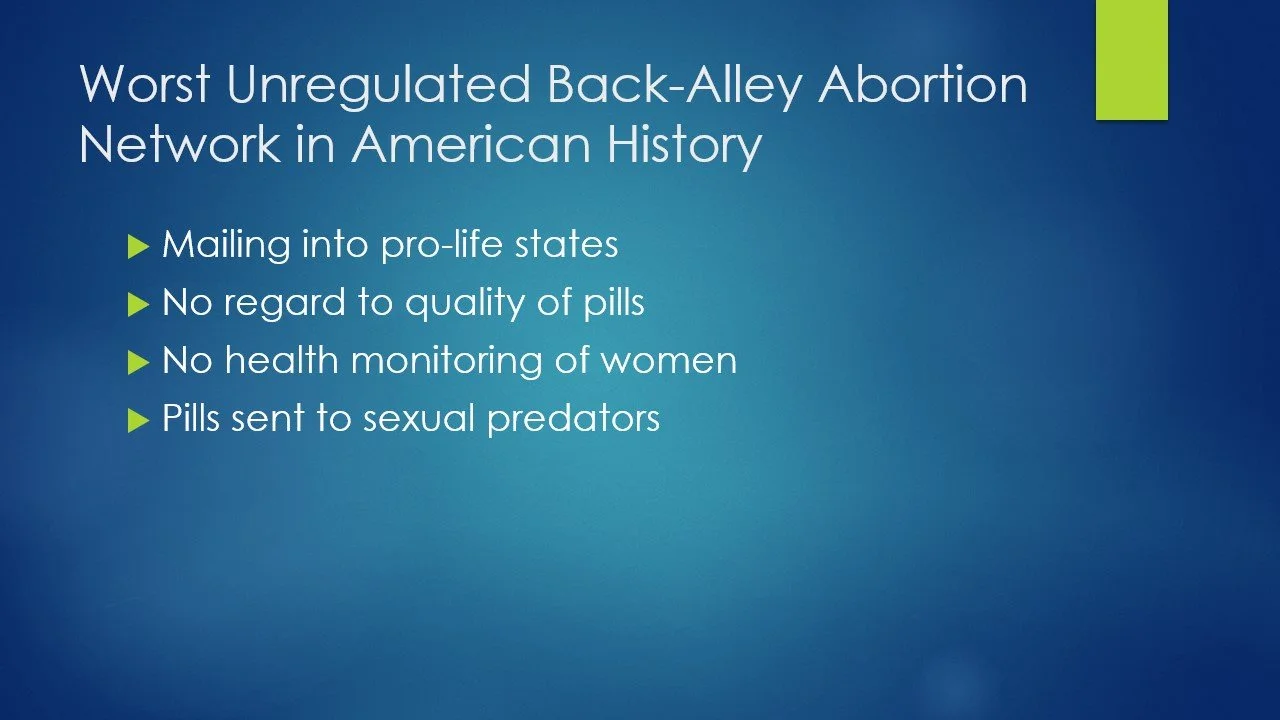 Worst Unregulated Back-Alley Abortion Network in American History

▶ Mailing into pro-life states
▶ No regard to quality of pills
▶ No health monitoring of women
▶ Pills sent to sexual predators